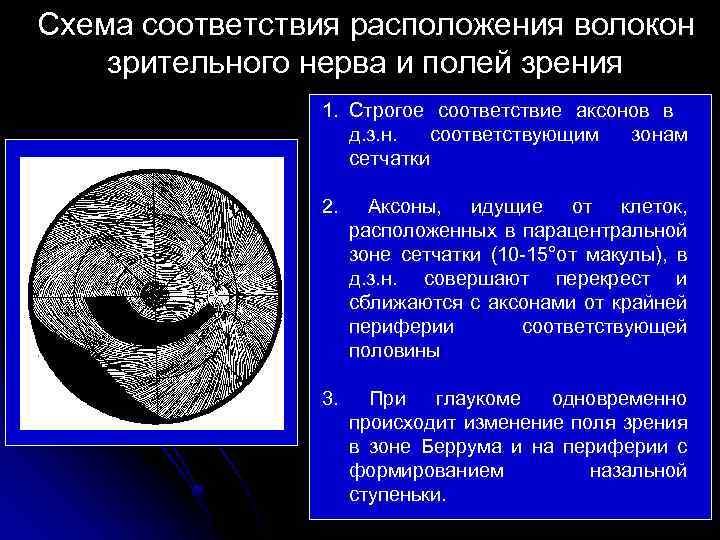 Схема соответствия расположения волокон зрительного нерва и полей зрения

1. Строгое соответствие аксонов в д.з.н. соответствующим зонам сетчатки

2. Аксоны, идущие от клеток, расположенных в парацентральной зоне сетчатки (10-15°от макулы), в д.з.н. совершают перекрест и сближаются с аксонами от крайней периферии соответствующей половины

3. При глаукоме одновременно происходит изменение поля зрения в зоне Беррума и на периферии с формированием назальной ступеньки.